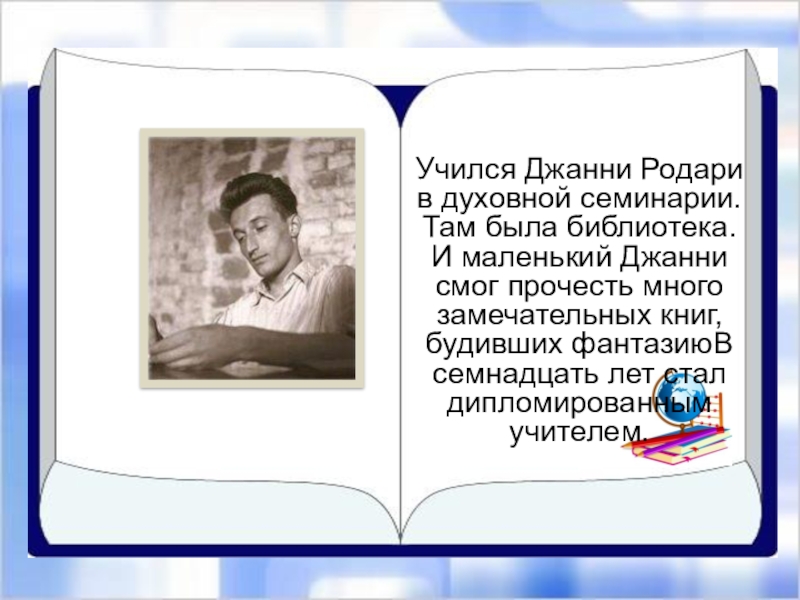 Учился Джанни Родари в духовной семинарии. Там была библиотека. И маленький Джанни смог прочесть много замечательных книг, будивших фантазиюВ семнадцать лет стал дипломированным учителем.